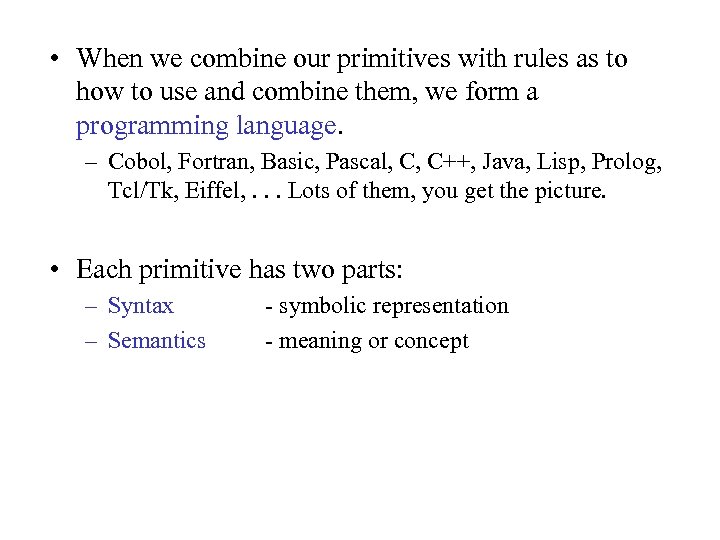 • When we combine our primitives with rules as to how to use and combine them, we form a programming language.

– Cobol, Fortran, Basic, Pascal, C, C++, Java, Lisp, Prolog, Tcl/Tk, Eiffel, . . . Lots of them, you get the picture.

• Each primitive has two parts:

– Syntax - symbolic representation

– Semantics - meaning or concept